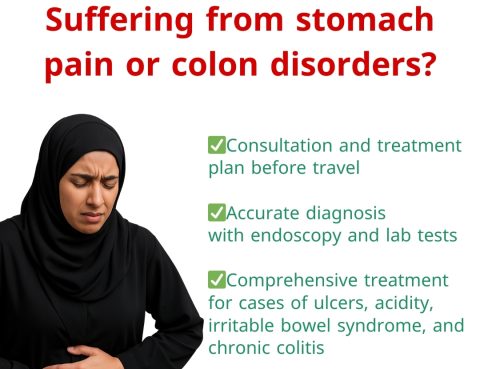 Suffering from stomach pain or colon disorders?

✅Consultation and treatment plan before travel

✅Accurate diagnosis with endoscopy and lab tests

✅Comprehensive treatment for cases of ulcers, acidity, irritable bowel syndrome, and chronic colitis